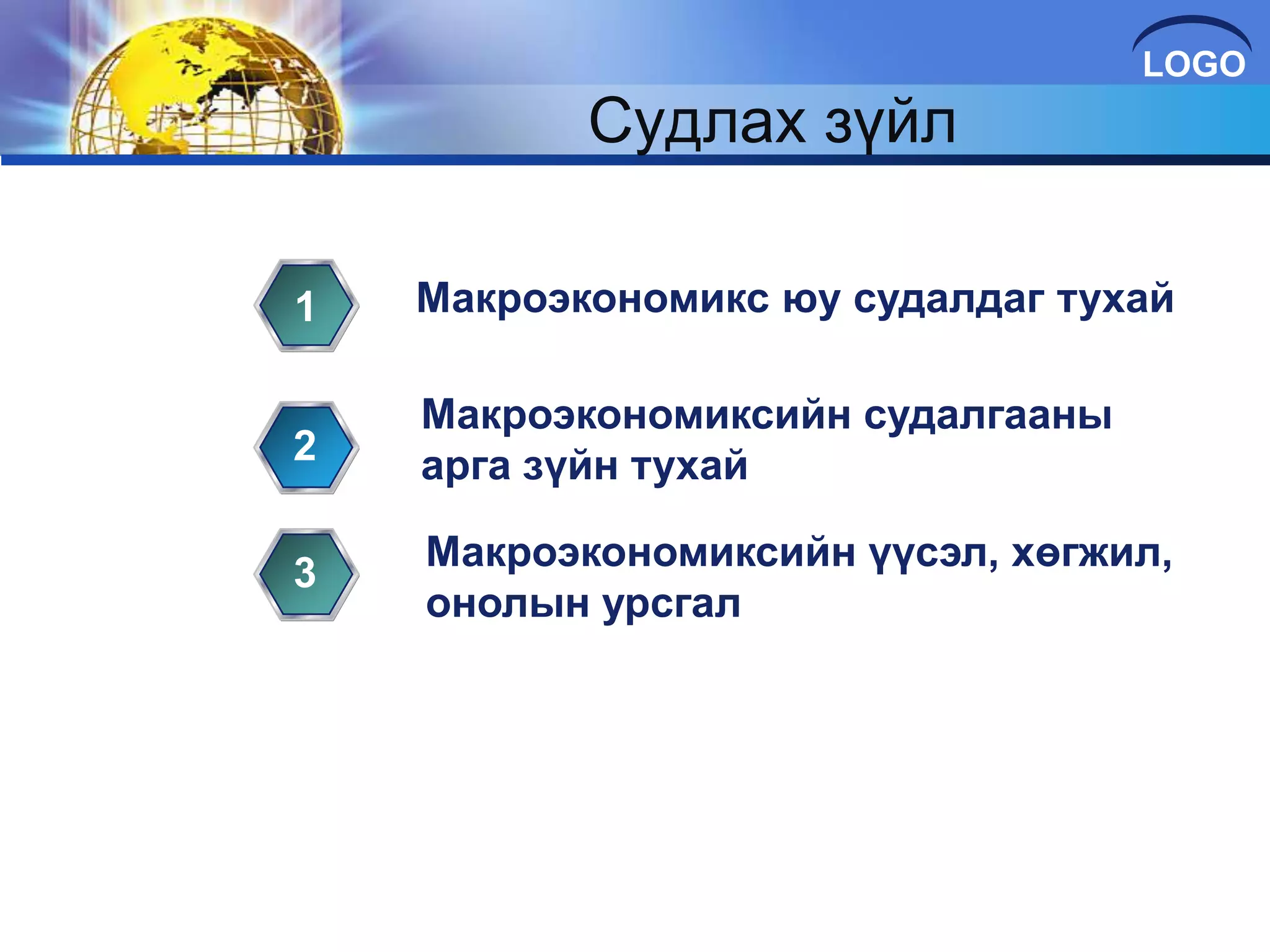 LOGO

Судлах зүйл

1

Макроэкономикс юу судалдаг тухай

2

Макроэкономиксийн судалгааны арга зүйн тухай

3

Макроэкономиксийн үүсэл, хөгжил, онолын урсгал